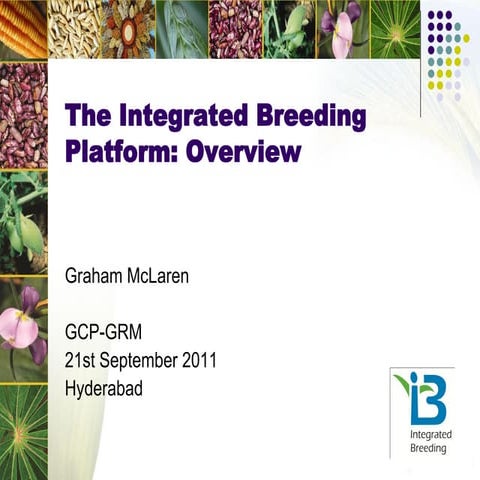 The Integrated Breeding Platform: Overview

Graham McLaren

GCP-GRM
21st September 2011
Hyderabad

iB
Integrated Breeding